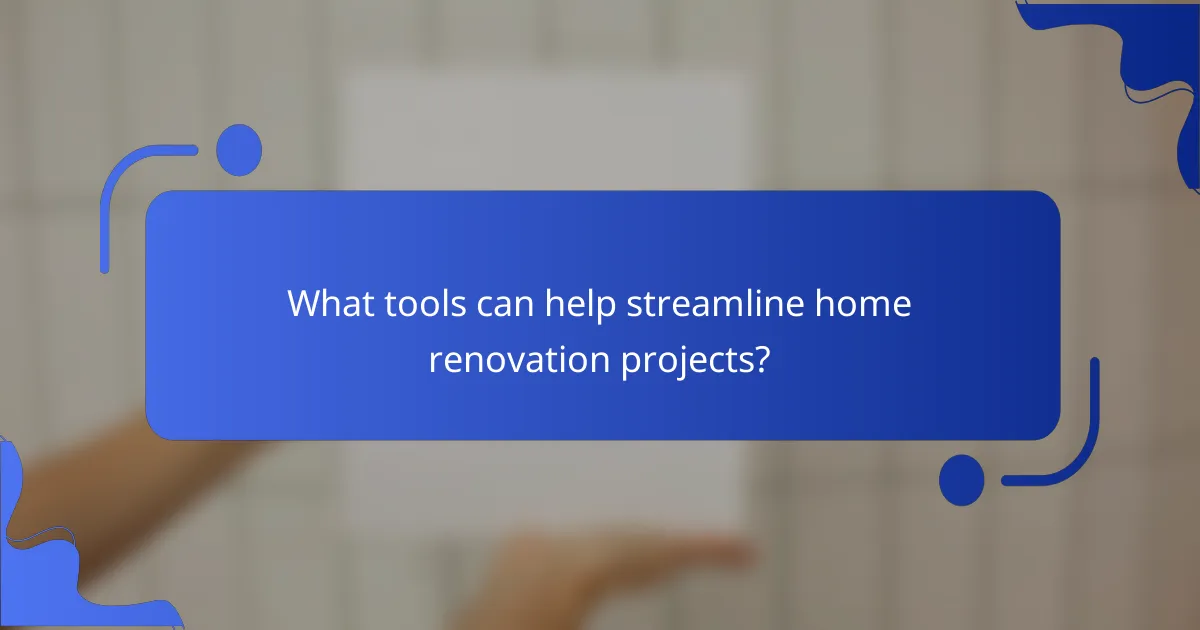 What tools can help streamline home renovation projects?